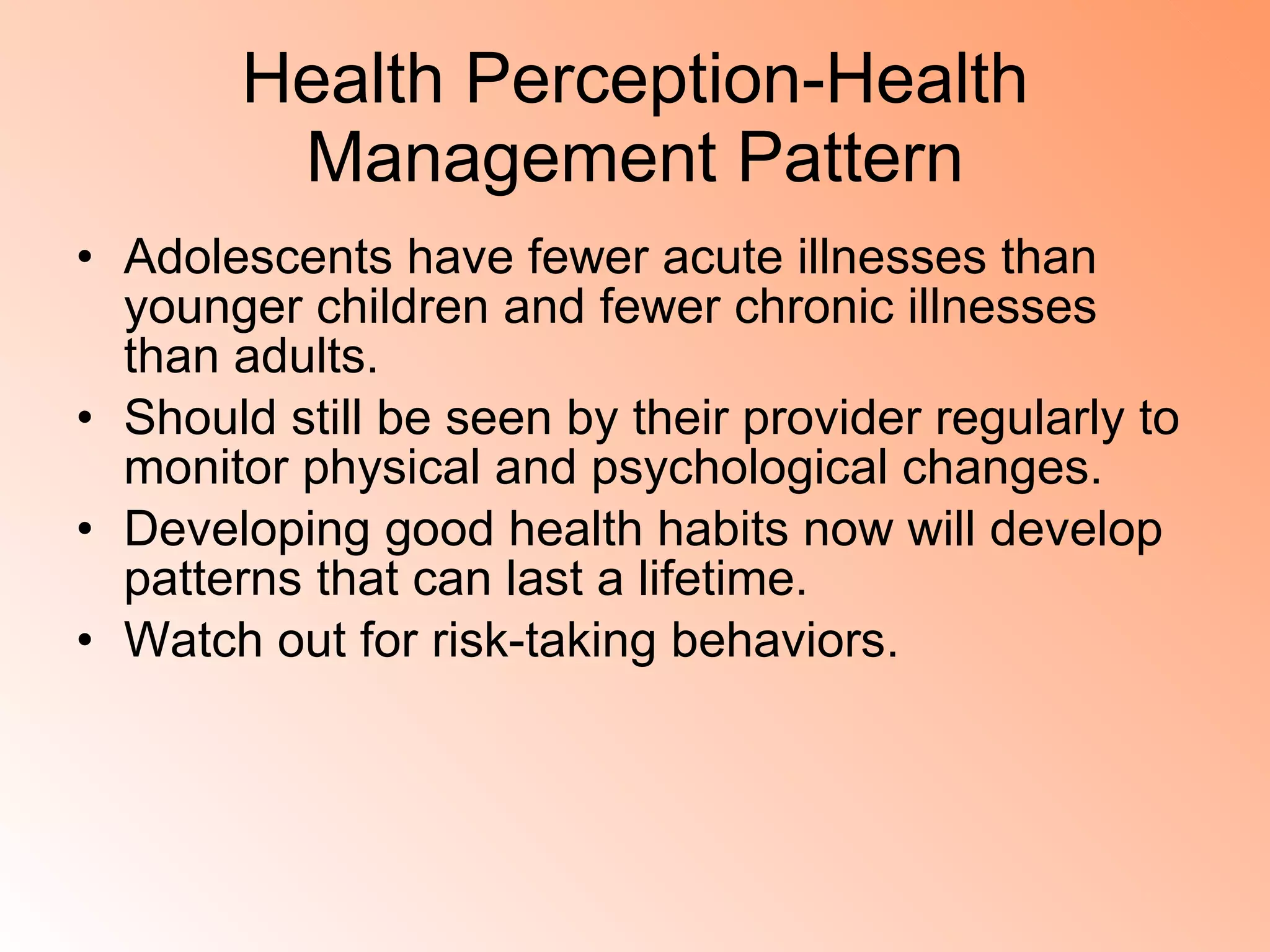 Health Perception-Health Management Pattern

• Adolescents have fewer acute illnesses than younger children and fewer chronic illnesses than adults.
• Should still be seen by their provider regularly to monitor physical and psychological changes.
• Developing good health habits now will develop patterns that can last a lifetime.
• Watch out for risk-taking behaviors.